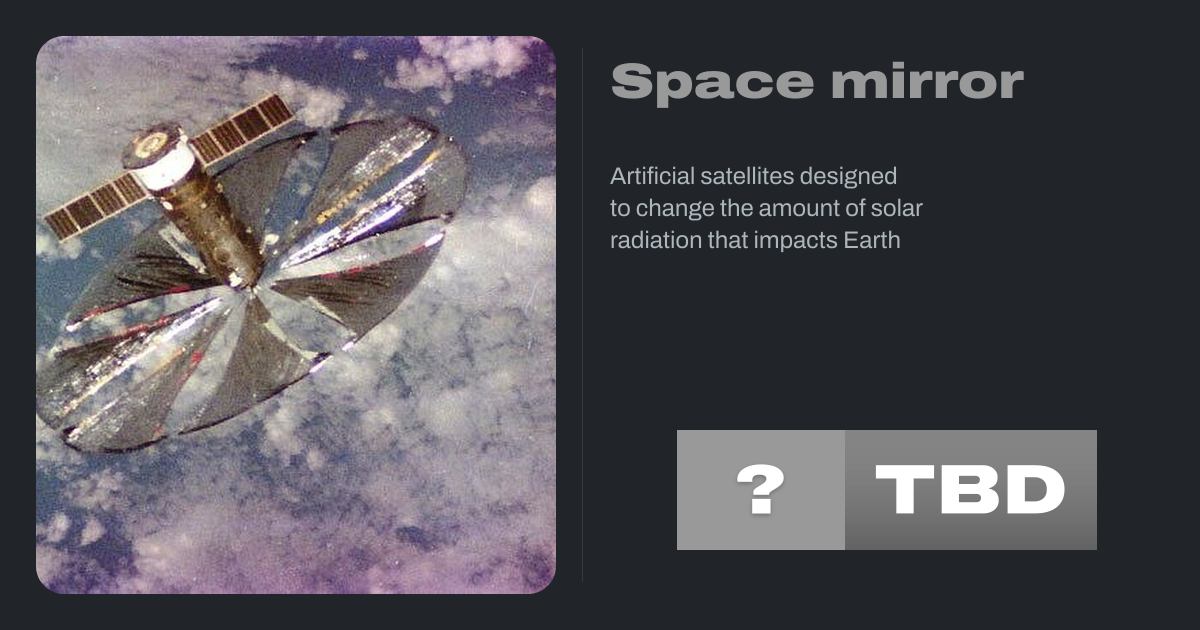 Space mirror

Artificial satellites designed to change the amount of solar radiation that impacts Earth

?
TBD